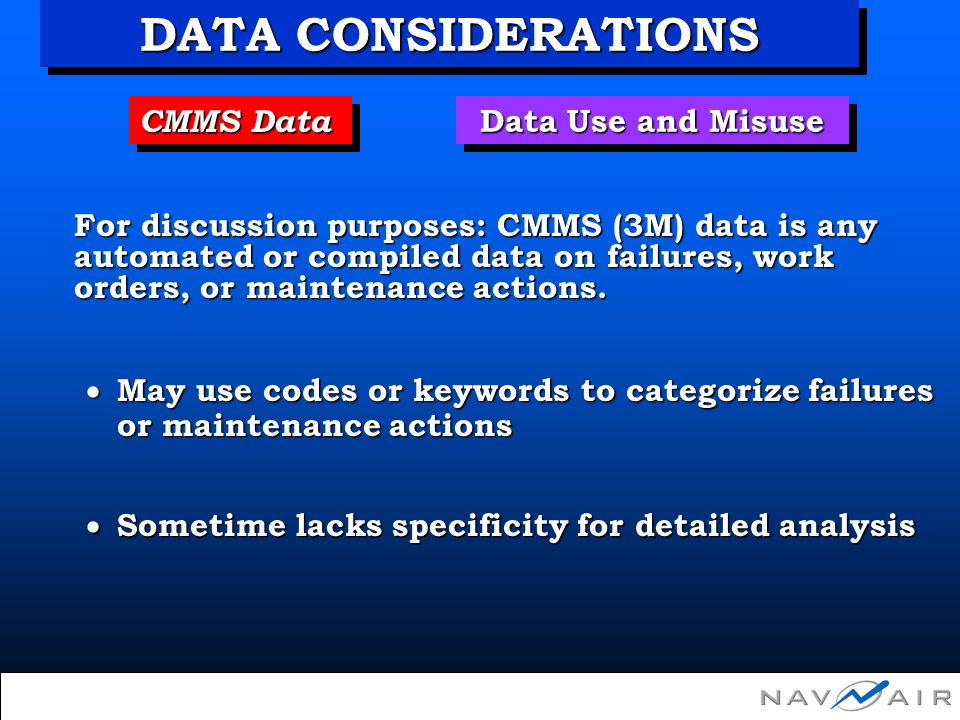 DATA CONSIDERATIONS

CMMS Data

Data Use and Misuse

For discussion purposes: CMMS (3M) data is any automated or compiled data on failures, work orders, or maintenance actions.

• May use codes or keywords to categorize failures or maintenance actions

• Sometime lacks specificity for detailed analysis

NAVAIR